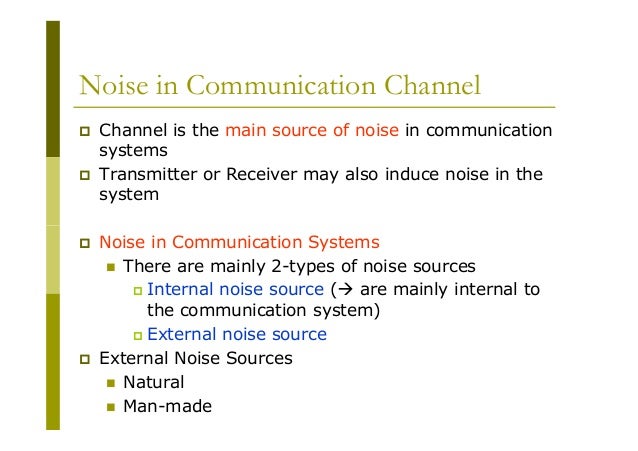 Noise in Communication Channel

Channel is the main source of noise in communication systems

Transmitter or Receiver may also induce noise in the system

Noise in Communication Systems

There are mainly 2-types of noise sources

Internal noise source (→ are mainly internal to the communication system)

External noise source

External Noise Sources

Natural

Man-made